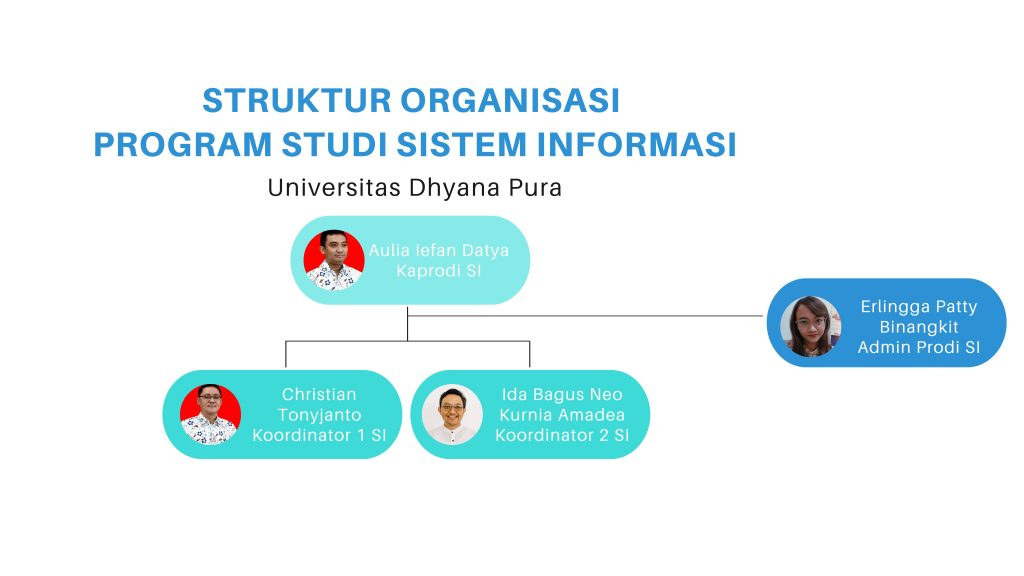 STRUKTUR ORGANISASI
PROGRAM STUDI SISTEM INFORMASI

Universitas Dhyana Pura

Aulia Iefan Datya
Kaprodi SI

Erlingga Patty
Binangkit
Admin Prodi SI

Christian
Tonyjanto
Koordinator 1 SI

Ida Bagus Neo
Kurnia Amadea
Koordinator 2 SI